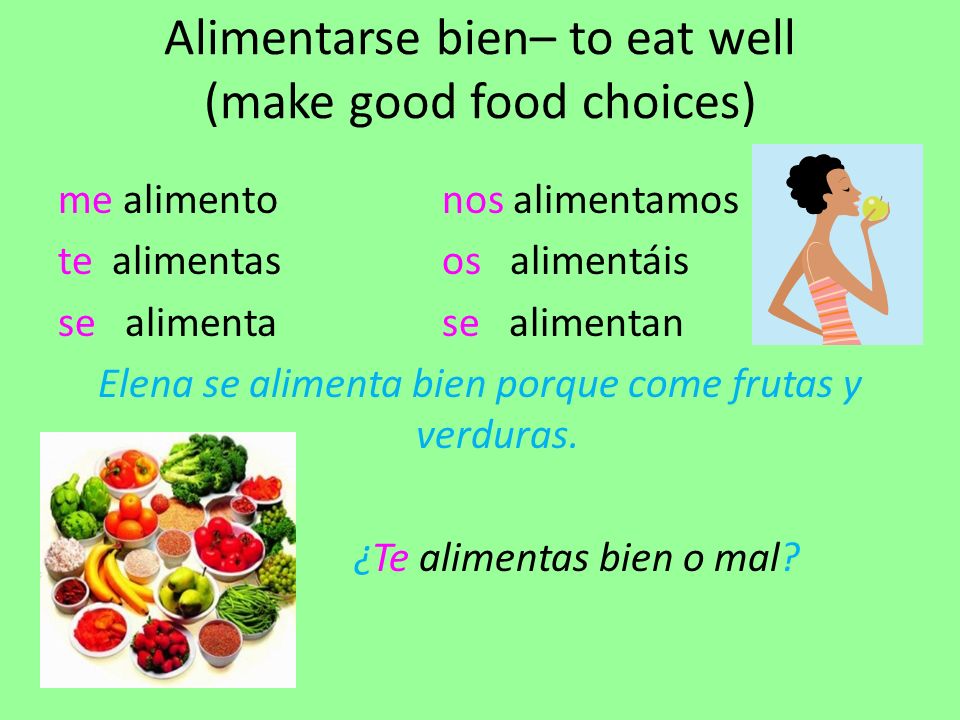 Alimentarse bien– to eat well
(make good food choices)

me alimento
te alimentas
se alimenta

nos alimentamos
os alimentáis
se alimentan

Elena se alimenta bien porque come frutas y verduras.

¿Te alimentas bien o mal?